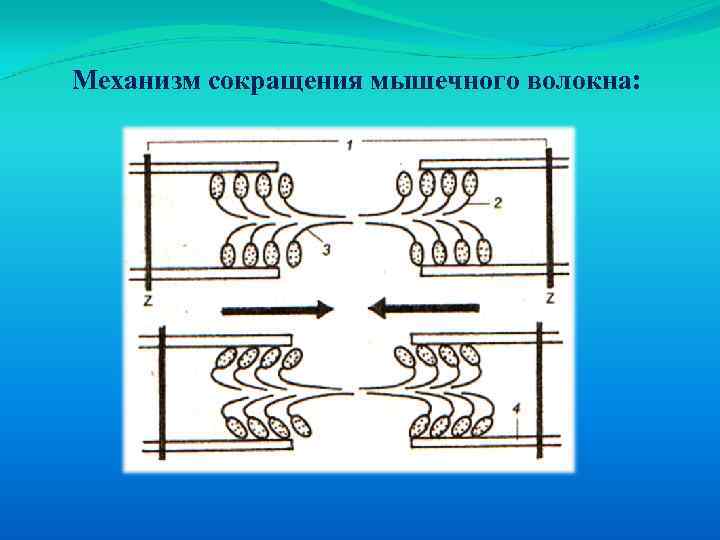 Механизм сокращения мышечного волокна:

1

2

3

Z

Z

4